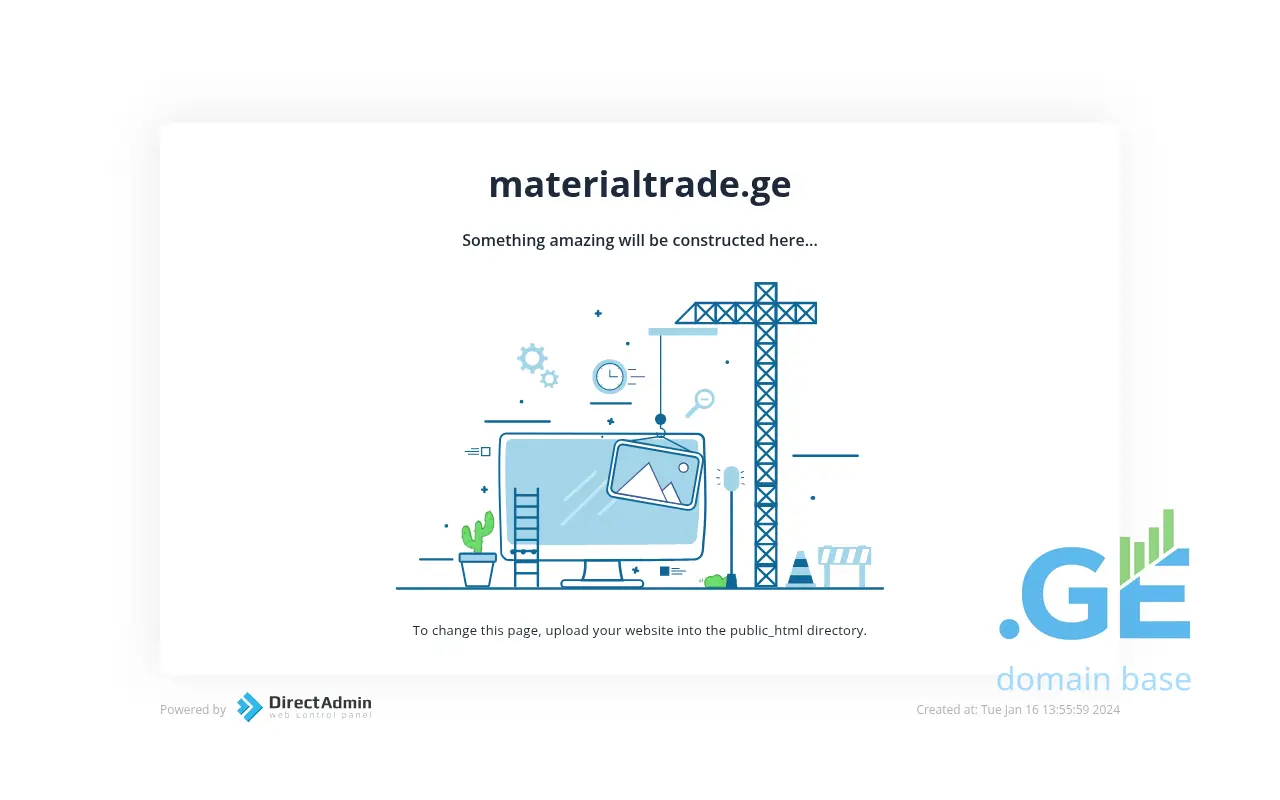 materialtrade.ge

Something amazing will be constructed here...

To change this page, upload your website into the public_html directory.

.GE
domain base

Powered by DirectAdmin web control panel

Created at: Tue Jan 16 13:55:59 2024